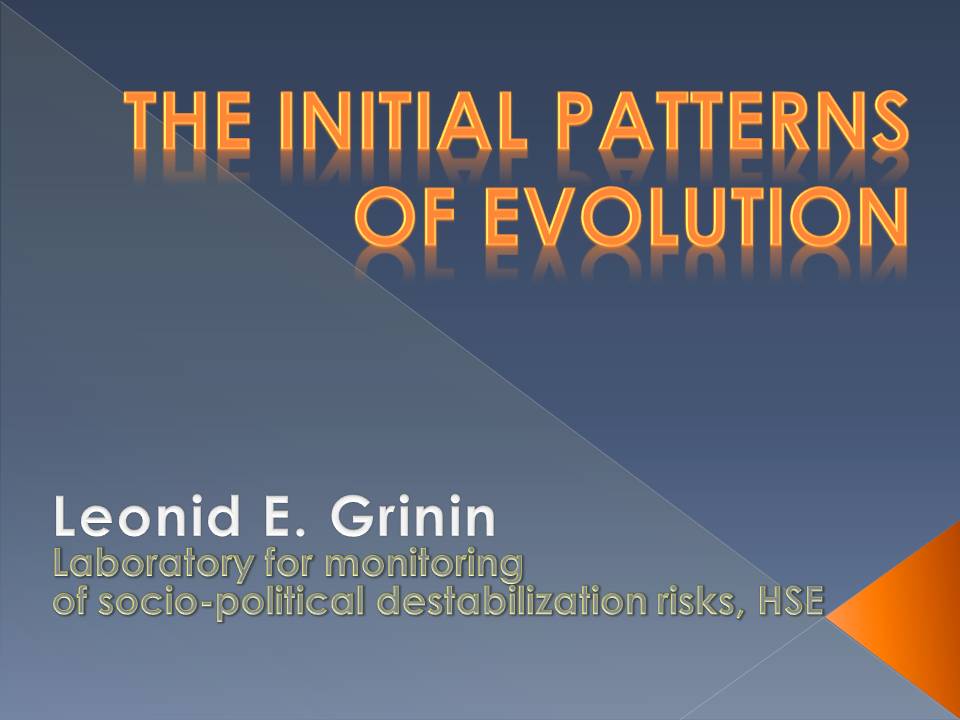 THE INITIAL PATTERNS OF EVOLUTION

Leonid E. Grinin
Laboratory for monitoring of socio-political destabilization risks, HSE